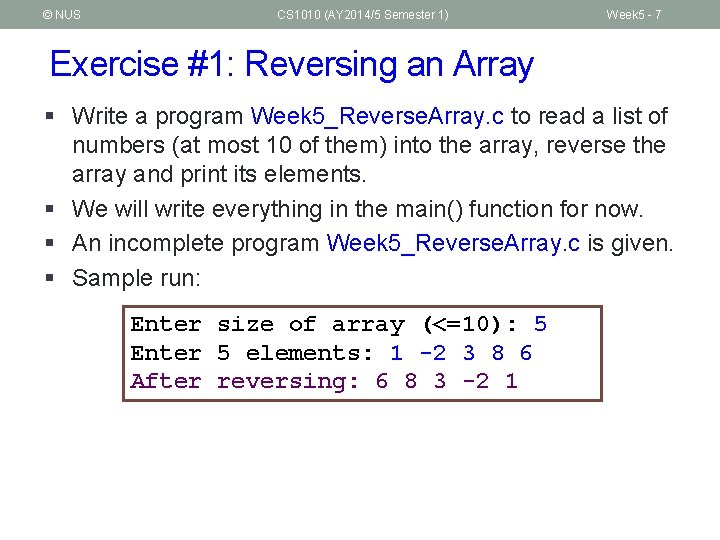 © NUS CS1010 (AY2014/5 Semester 1) Week5 - 7

Exercise #1: Reversing an Array

▪ Write a program Week5_ReverseArray.c to read a list of numbers (at most 10 of them) into the array, reverse the array and print its elements.

▪ We will write everything in the main() function for now.

▪ An incomplete program Week5_ReverseArray.c is given.

▪ Sample run:

Enter size of array (<=10): 5
Enter 5 elements: 1 -2 3 8 6
After reversing: 6 8 3 -2 1